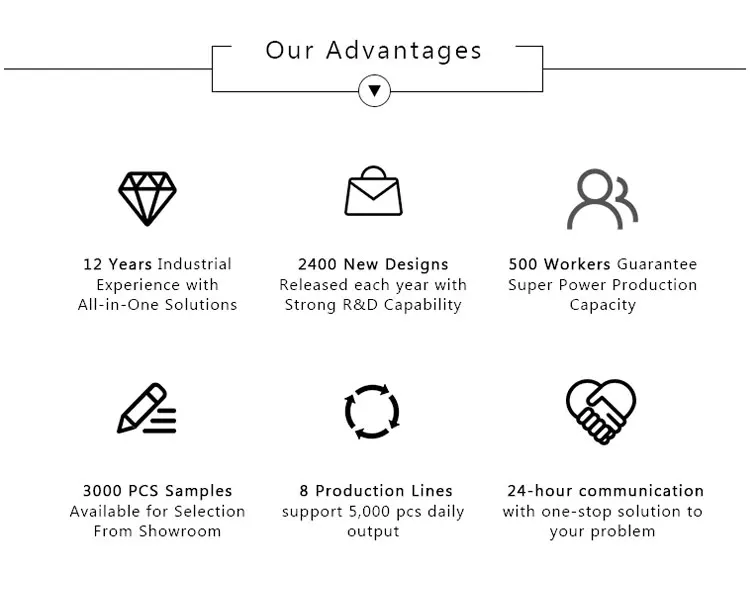 Our Advantages

12 Years Industrial Experience with All-in-One Solutions

2400 New Designs Released each year with Strong R&D Capability

500 Workers Guarantee Super Power Production Capacity

3000 PCS Samples Available for Selection From Showroom

8 Production Lines support 5,000 pcs daily output

24-hour communication with one-stop solution to your problem